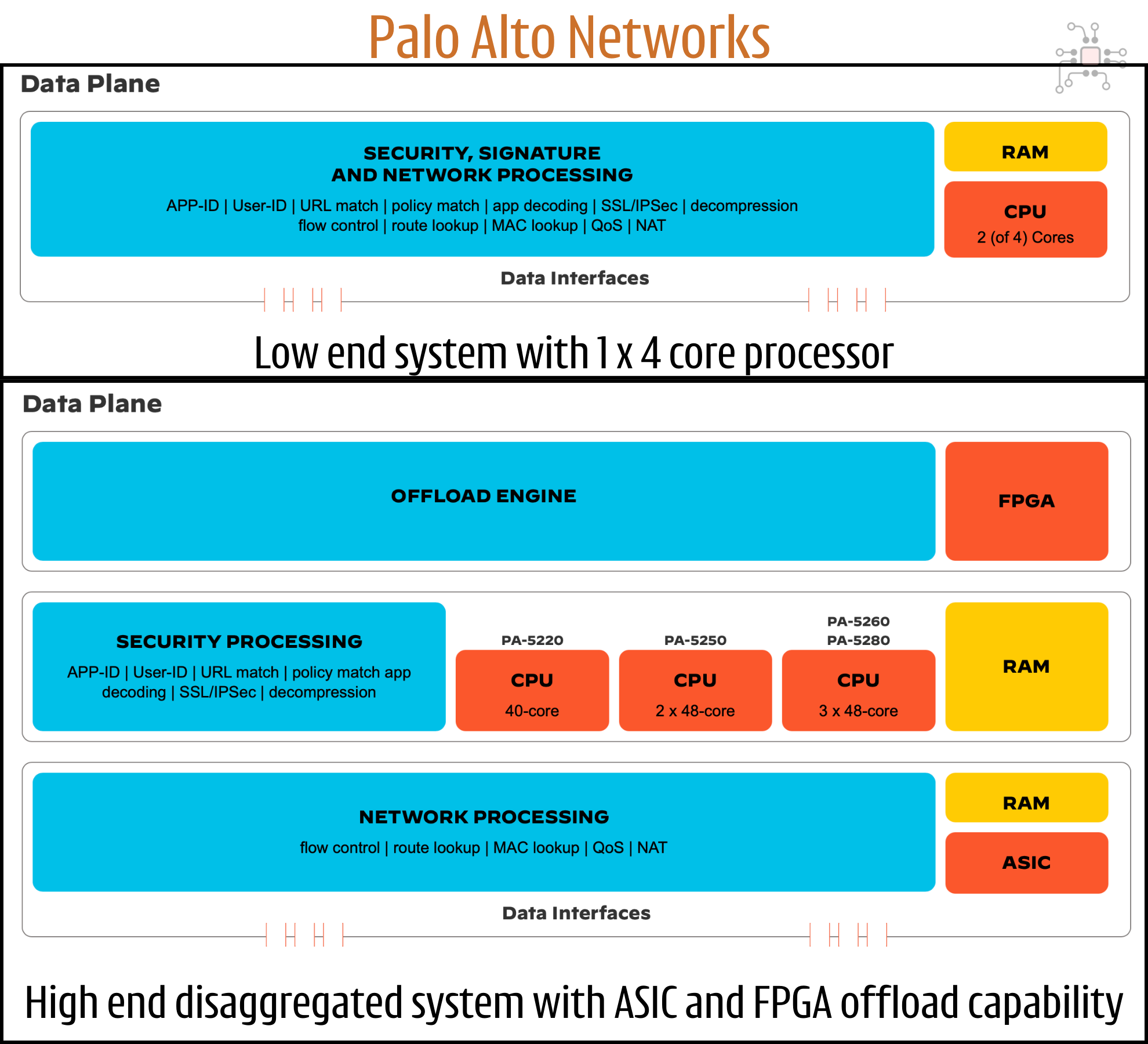 Palo Alto Networks

Data Plane

SECURITY, SIGNATURE AND NETWORK PROCESSING

APP-ID | User-ID | URL match | policy match | app decoding | SSL/IPSec | decompression flow control | route lookup | MAC lookup | QoS | NAT

RAM

CPU
2 (of 4) Cores

Data Interfaces

Low end system with 1 x 4 core processor

Data Plane

OFFLOAD ENGINE

FPGA

SECURITY PROCESSING

APP-ID | User-ID | URL match | policy match app decoding | SSL/IPSec | decompression

PA-5220
CPU
40-core

PA-5250
CPU
2 x 48-core

PA-5260
PA-5280
CPU
3 x 48-core

RAM

NETWORK PROCESSING

flow control | route lookup | MAC lookup | QoS | NAT

RAM

ASIC

Data Interfaces

High end disaggregated system with ASIC and FPGA offload capability